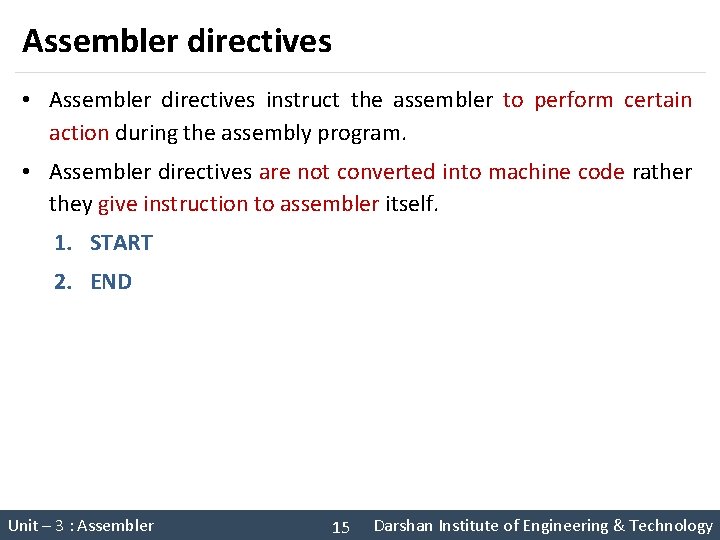 Assembler directives

• Assembler directives instruct the assembler to perform certain action during the assembly program.

• Assembler directives are not converted into machine code rather they give instruction to assembler itself.

1. START

2. END

Unit – 3 : Assembler 15 Darshan Institute of Engineering & Technology